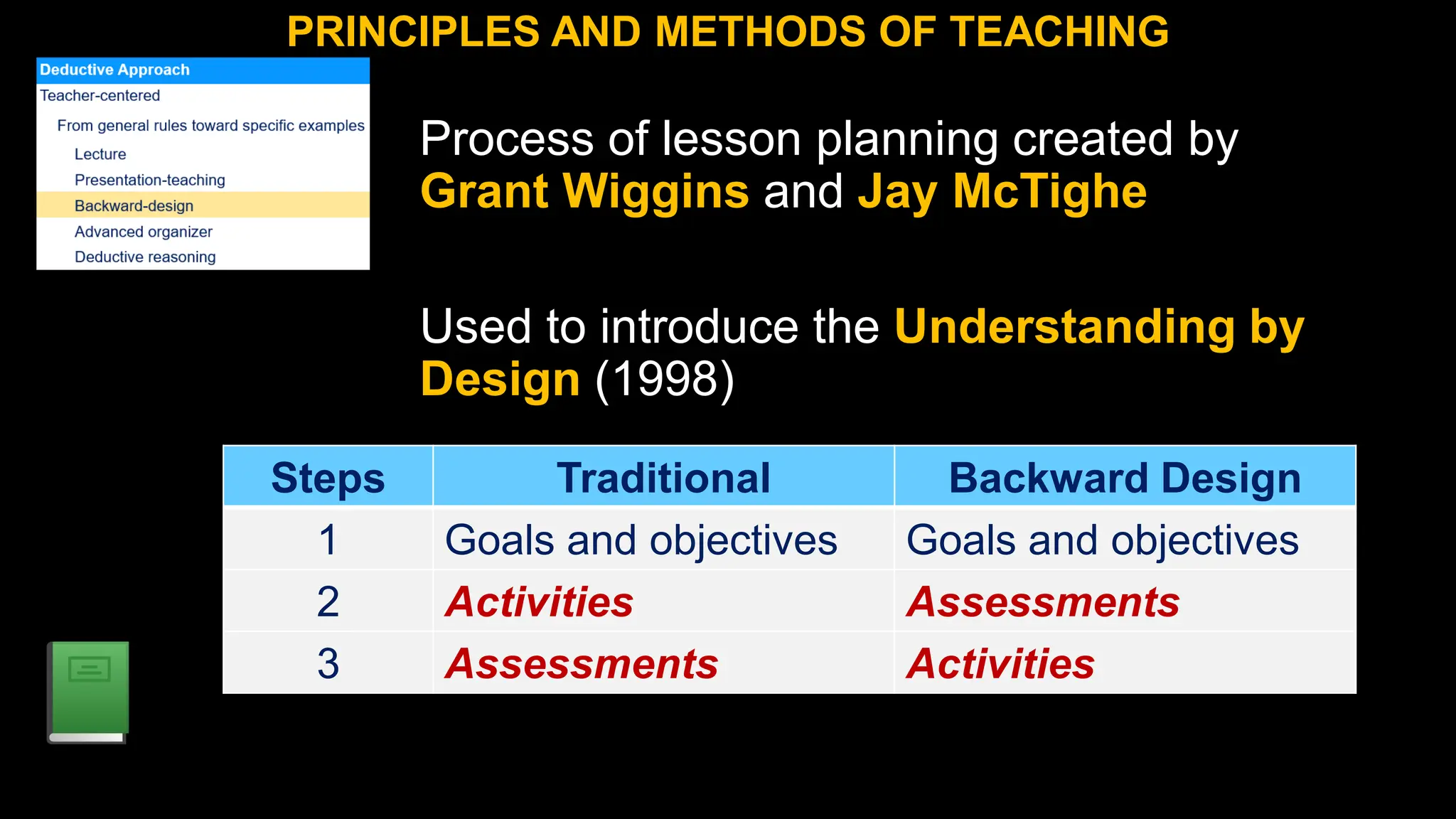 PRINCIPLES AND METHODS OF TEACHING

Deductive Approach
Teacher-centered
From general rules toward specific examples
Lecture
Presentation-teaching
Backward-design
Advanced organizer
Deductive reasoning

Process of lesson planning created by Grant Wiggins and Jay McTighe

Used to introduce the Understanding by Design (1998)

| Steps | Traditional | Backward Design |
|---|---|---|
| 1 | Goals and objectives | Goals and objectives |
| 2 | Activities | Assessments |
| 3 | Assessments | Activities |